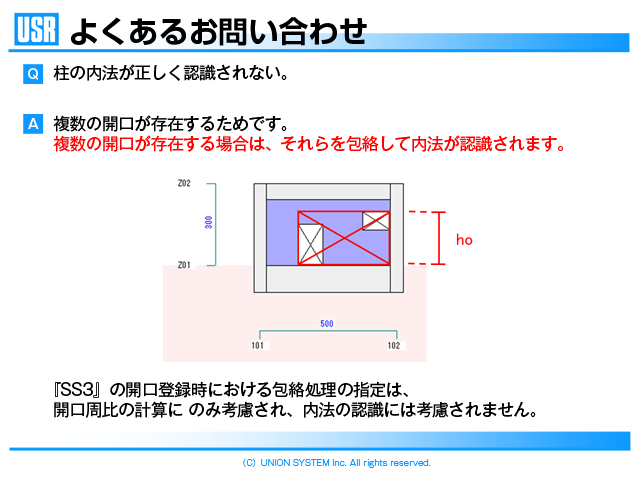 USR よくあるお問い合わせ

Q 柱の内法が正しく認識されない。

A 複数の開口が存在するためです。
複数の開口が存在する場合は、それらを包絡して内法が認識されます。

Z02
300
Z01
ho
500
101
102

『SS3』の開口登録時における包絡処理の指定は、
開口周比の計算に のみ考慮され、内法の認識には考慮されません。

(C) UNION SYSTEM Inc. All rights reserved.